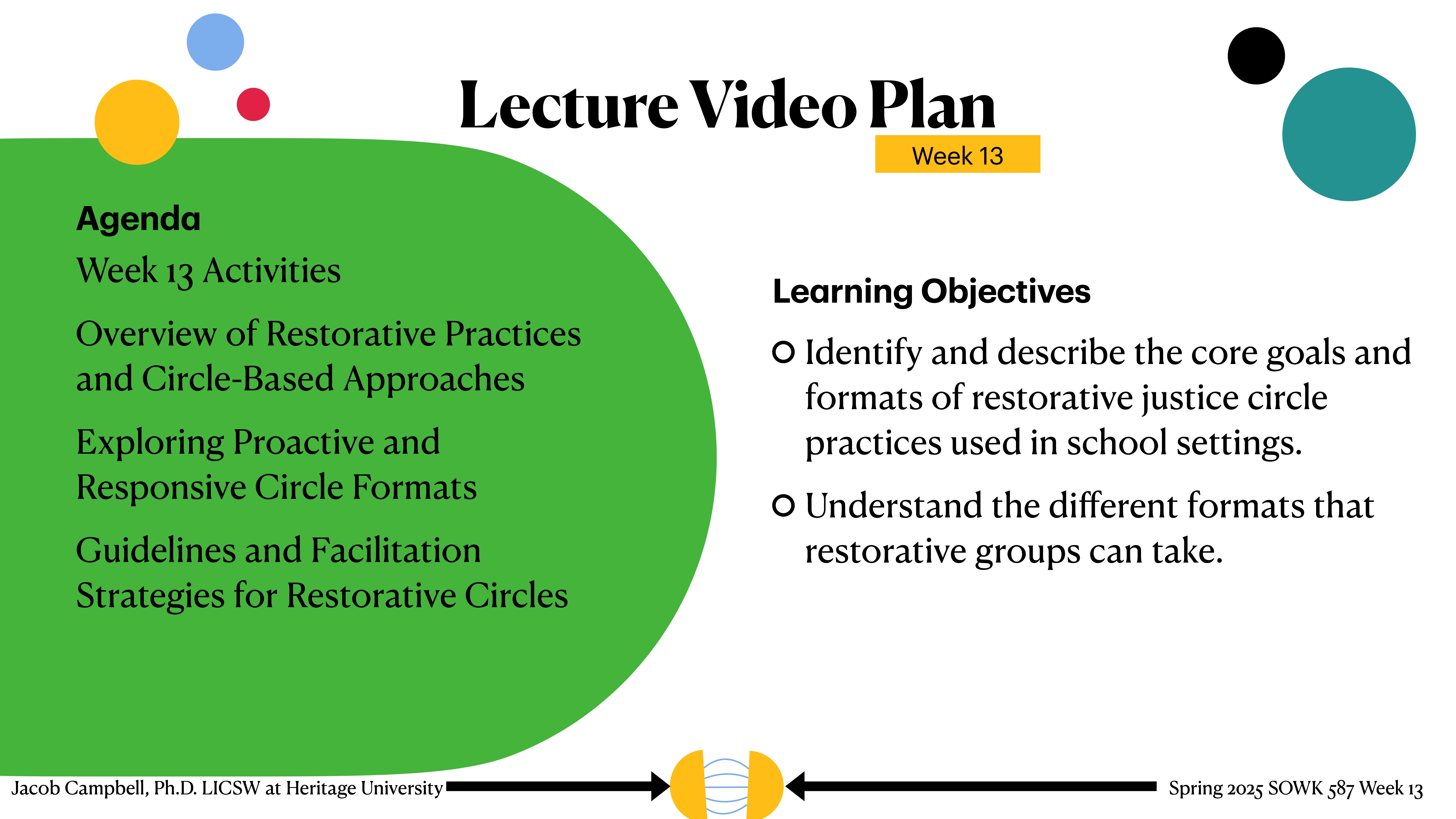 Lecture Video Plan

Week 13

Agenda

Week 13 Activities

Overview of Restorative Practices and Circle-Based Approaches

Exploring Proactive and Responsive Circle Formats

Guidelines and Facilitation Strategies for Restorative Circles

Learning Objectives

Identify and describe the core goals and formats of restorative justice circle practices used in school settings.

Understand the different formats that restorative groups can take.

Jacob Campbell, Ph.D. LICSW at Heritage University

Spring 2025 SOWK 587 Week 13